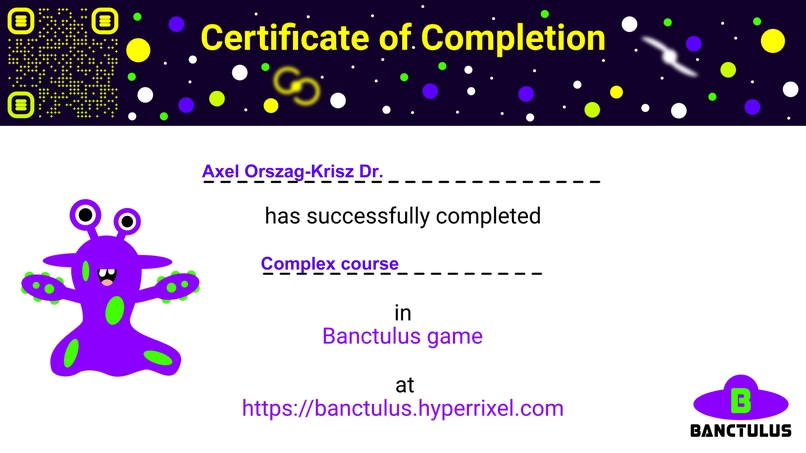 Certificate of Completion

Axel Orszag-Krisz Dr.

has successfully completed

Complex course

in
Banctulus game

at
https://banctulus.hyperrixel.com

BANCTULUS